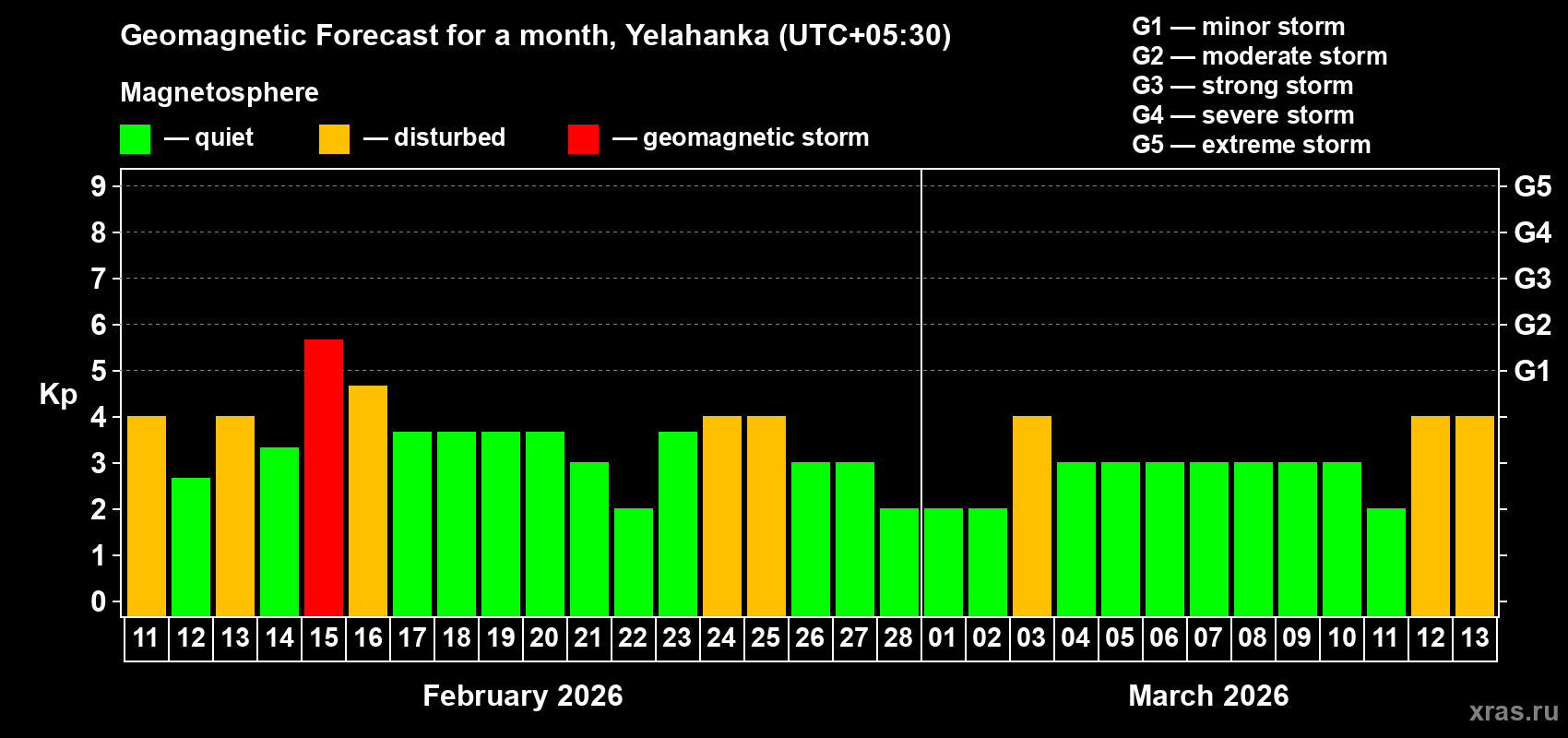 Geomagnetic Forecast for a month, Yelahanka (UTC+05:30)

Magnetosphere

— quiet — disturbed — geomagnetic storm

G1 — minor storm
G2 — moderate storm
G3 — strong storm
G4 — severe storm
G5 — extreme storm

Kp

9
8
7
6
5
4
3
2
1
0

G5
G4
G3
G2
G1

11 12 13 14 15 16 17 18 19 20 21 22 23 24 25 26 27 28 01 02 03 04 05 06 07 08 09 10 11 12 13

February 2026

March 2026

xras.ru